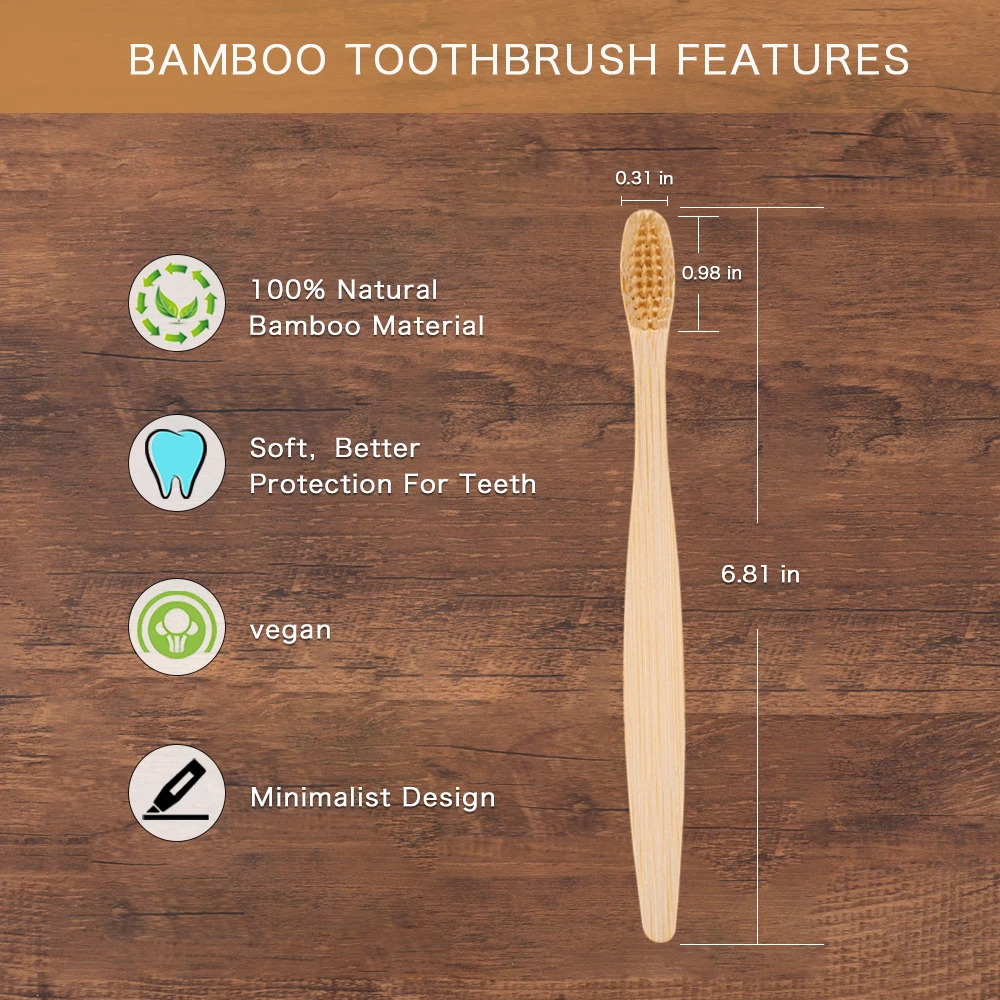 BAMBOO TOOTHBRUSH FEATURES

100% Natural Bamboo Material

Soft, Better Protection For Teeth

vegan

Minimalist Design

0.31 in

0.98 in

6.81 in